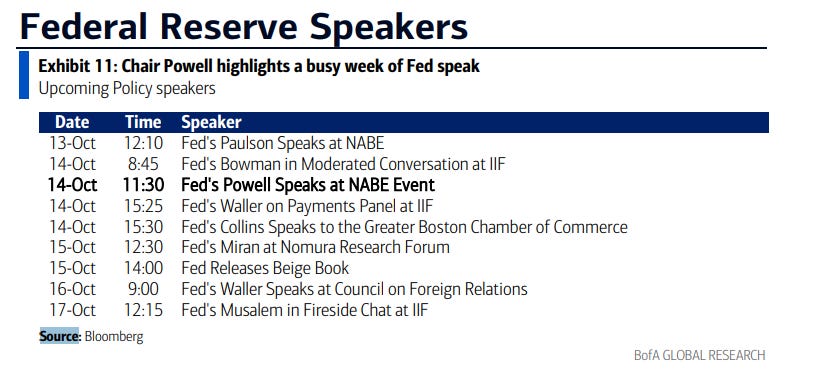 Federal Reserve Speakers

Exhibit 11: Chair Powell highlights a busy week of Fed speak
Upcoming Policy speakers

| Date | Time | Speaker |
|---|---|---|
| 13-Oct | 12:10 | Fed's Paulson Speaks at NABE |
| 14-Oct | 8:45 | Fed's Bowman in Moderated Conversation at IIF |
| 14-Oct | 11:30 | Fed's Powell Speaks at NABE Event |
| 14-Oct | 15:25 | Fed's Waller on Payments Panel at IIF |
| 14-Oct | 15:30 | Fed's Collins Speaks to the Greater Boston Chamber of Commerce |
| 15-Oct | 12:30 | Fed's Miran at Nomura Research Forum |
| 15-Oct | 14:00 | Fed Releases Beige Book |
| 16-Oct | 9:00 | Fed's Waller Speaks at Council on Foreign Relations |
| 17-Oct | 12:15 | Fed's Musalem in Fireside Chat at IIF |

Source: Bloomberg

BofA GLOBAL RESEARCH